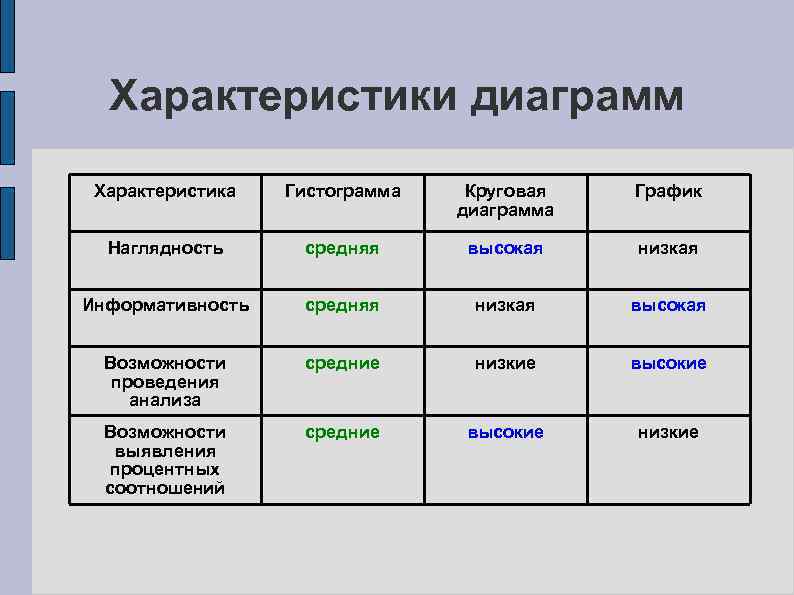 Характеристики диаграмм

| Характеристика | Гистограмма | Круговая диаграмма | График |
|---|---|---|---|
| Наглядность | средняя | высокая | низкая |
| Информативность | средняя | низкая | высокая |
| Возможности проведения анализа | средние | низкие | высокие |
| Возможности выявления процентных соотношений | средние | высокие | низкие |